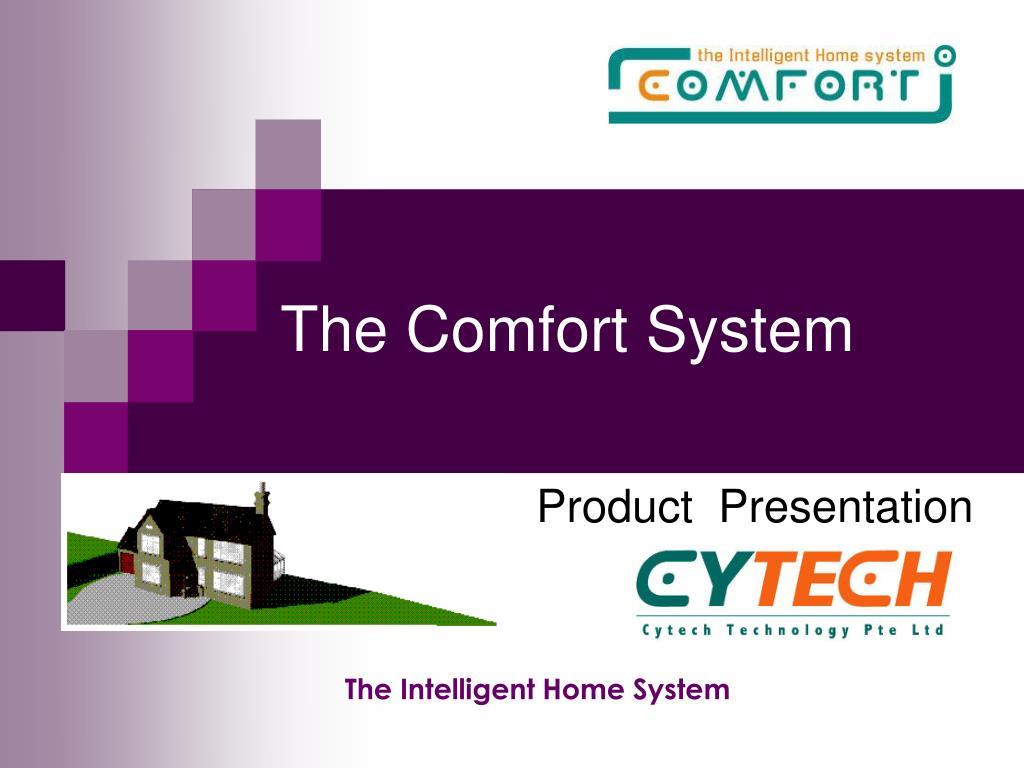 the Intelligent Home system
COMFORT

The Comfort System

Product Presentation

CYTECH
Cytech Technology Pte Ltd

The Intelligent Home System